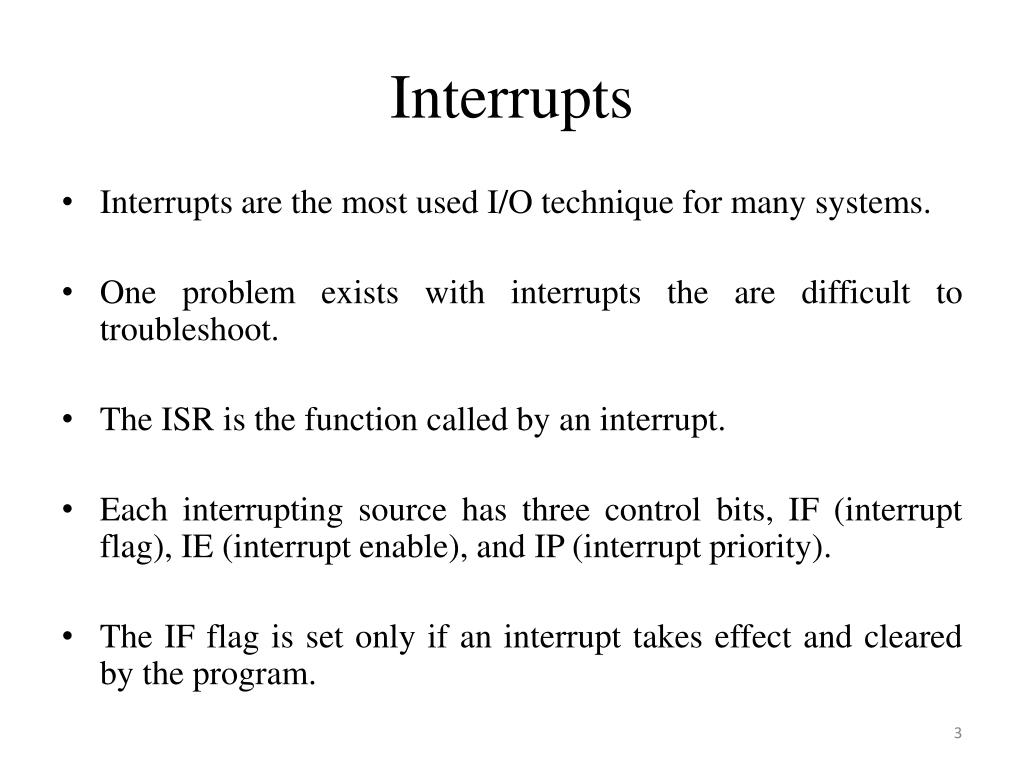 Interrupts

• Interrupts are the most used I/O technique for many systems.

• One problem exists with interrupts the are difficult to troubleshoot.

• The ISR is the function called by an interrupt.

• Each interrupting source has three control bits, IF (interrupt flag), IE (interrupt enable), and IP (interrupt priority).

• The IF flag is set only if an interrupt takes effect and cleared by the program.

3